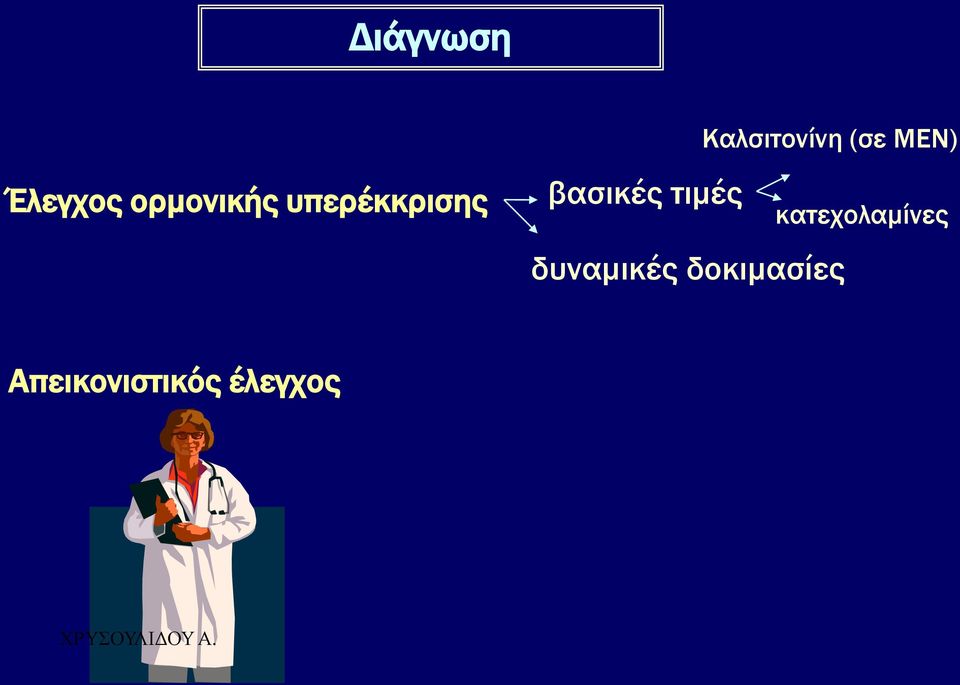 Διάγνωση

Έλεγχος ορμονικής υπερέκκρισης

βασικές τιμές

Καλσιτονίνη (σε ΜΕΝ)

κατεχολαμίνες

δυναμικές δοκιμασίες

Απεικονιστικός έλεγχος

ΧΡΥΣΟΥΛΙΔΟΥ Α.